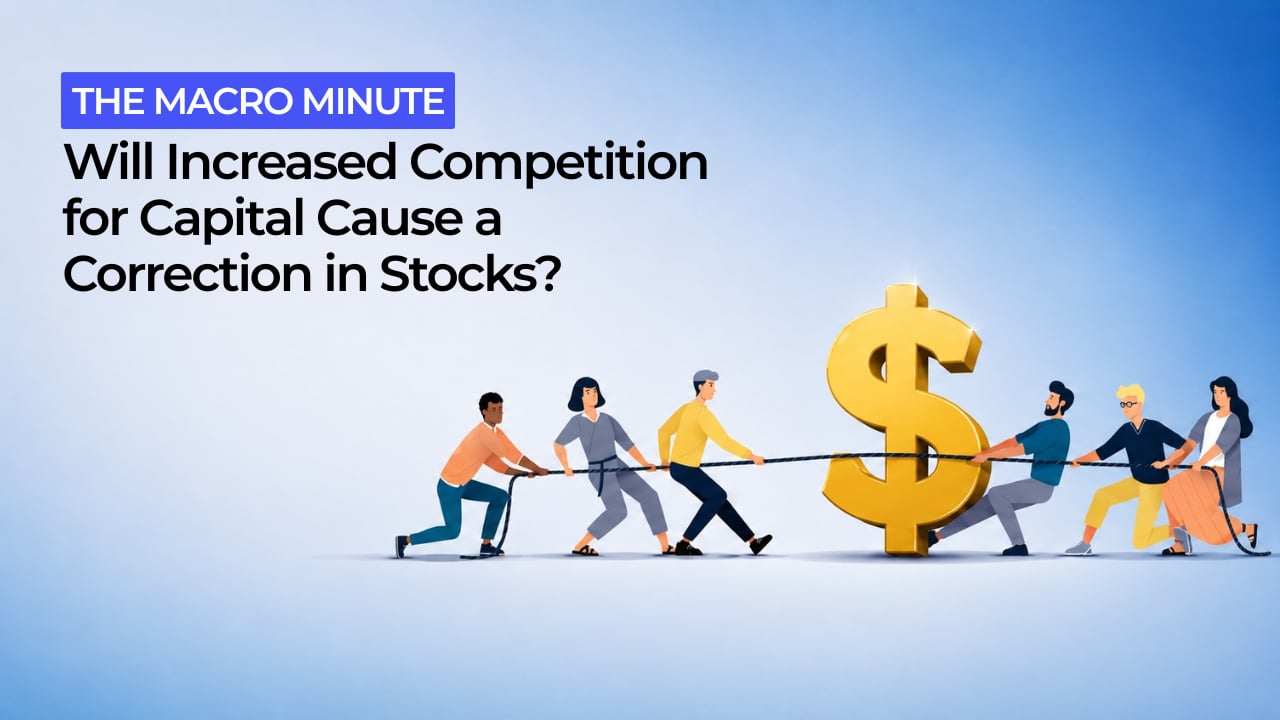 THE MACRO MINUTE

Will Increased Competition for Capital Cause a Correction in Stocks?

$